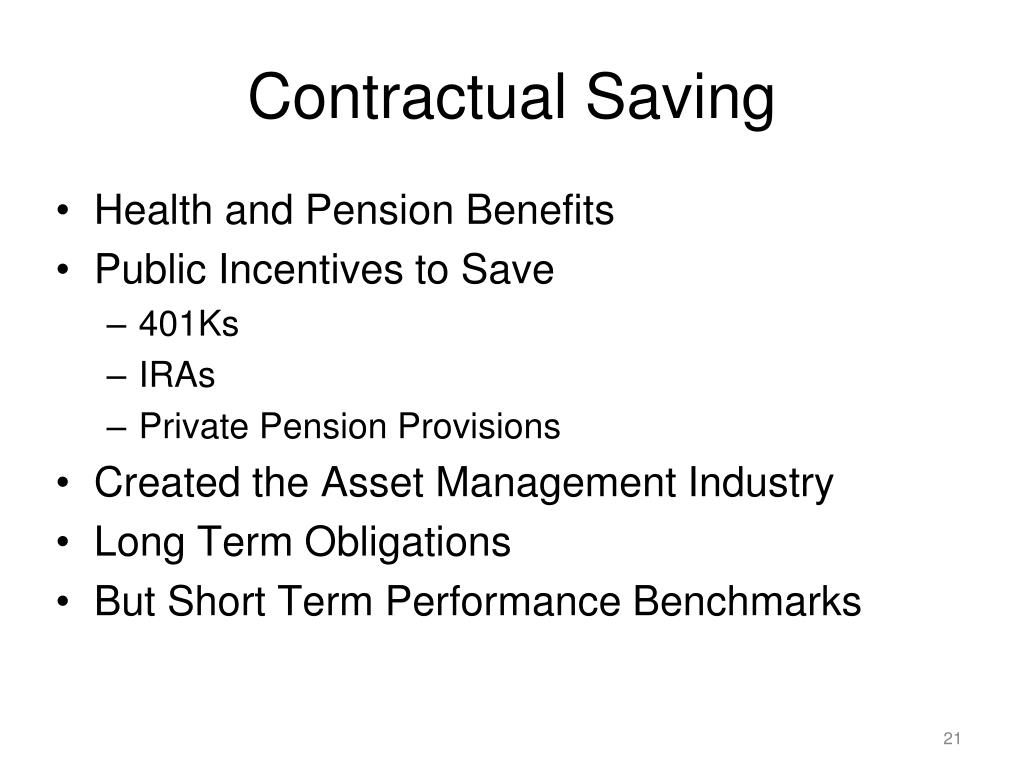 Contractual Saving

• Health and Pension Benefits
• Public Incentives to Save
– 401Ks
– IRAs
– Private Pension Provisions
• Created the Asset Management Industry
• Long Term Obligations
• But Short Term Performance Benchmarks

21